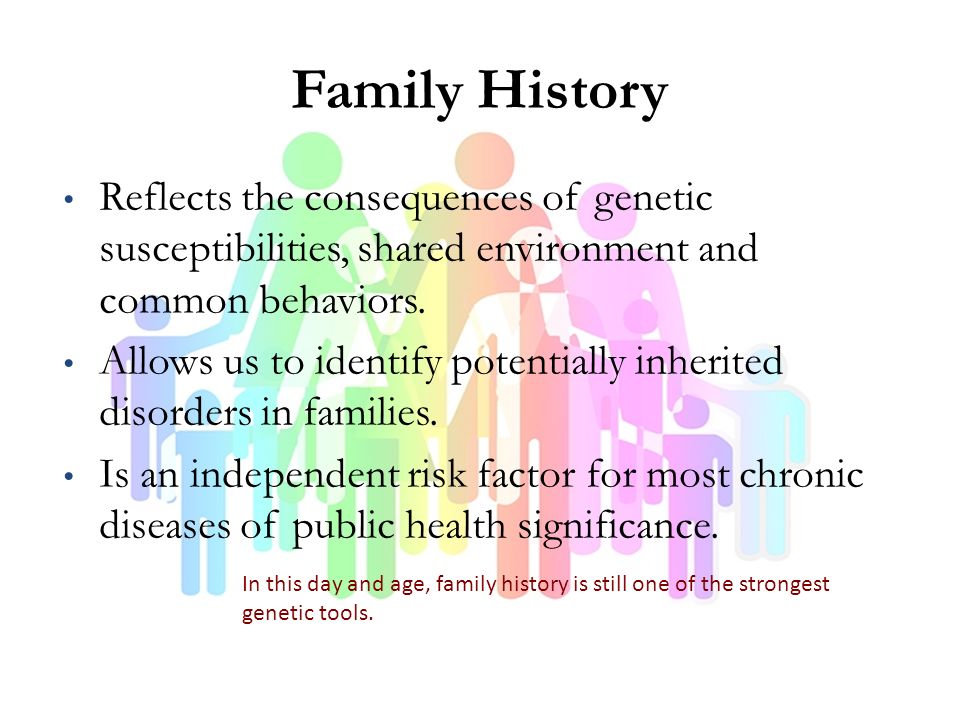 Family History

• Reflects the consequences of genetic susceptibilities, shared environment and common behaviors.
• Allows us to identify potentially inherited disorders in families.
• Is an independent risk factor for most chronic diseases of public health significance.

In this day and age, family history is still one of the strongest genetic tools.